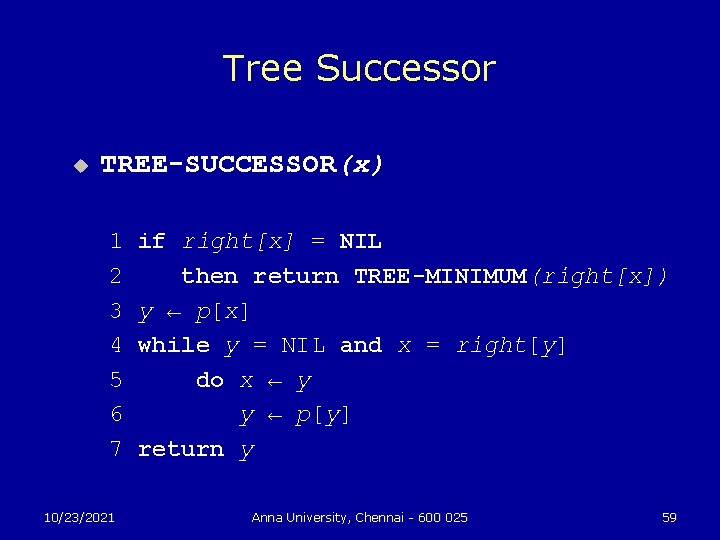 Tree Successor

TREE-SUCCESSOR(x)

1 if right[x] = NIL
2 then return TREE-MINIMUM(right[x])
3 y ← p[x]
4 while y = NIL and x = right[y]
5 do x ← y
6 y ← p[y]
7 return y

10/23/2021 Anna University, Chennai - 600 025 59